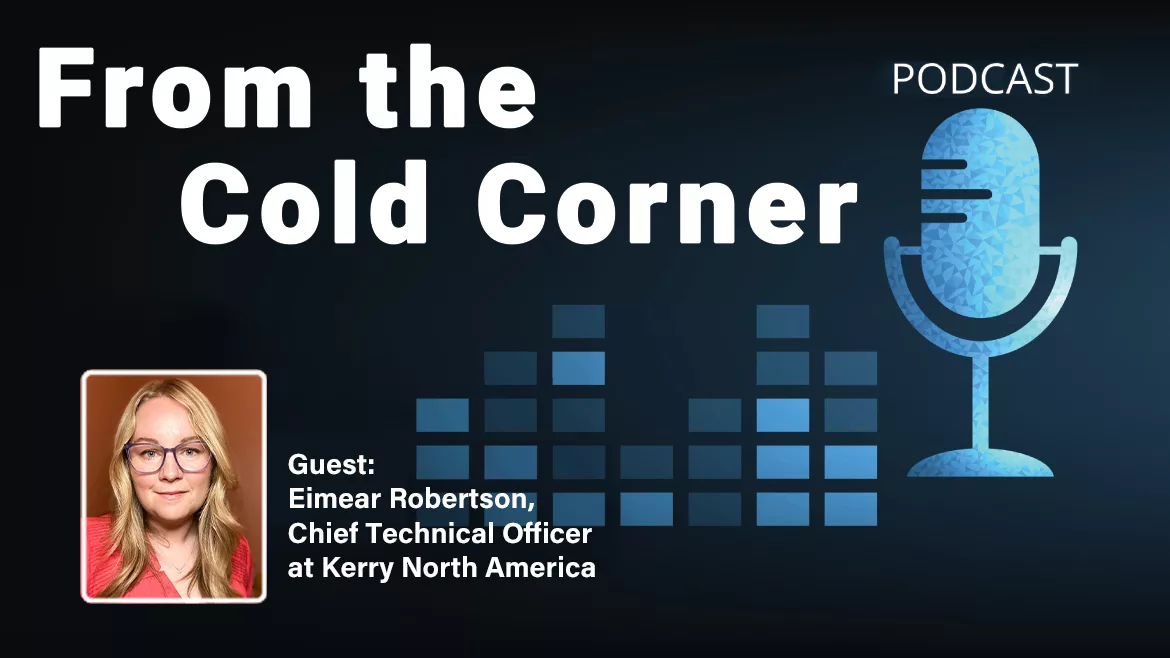 From the Cold Corner

PODCAST

Guest:
Eimear Robertson,
Chief Technical Officer
at Kerry North America